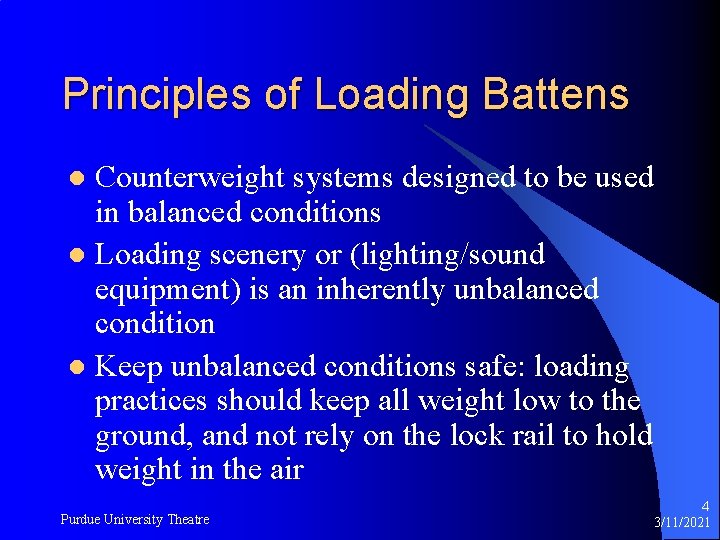 Principles of Loading Battens

• Counterweight systems designed to be used in balanced conditions
• Loading scenery or (lighting/sound equipment) is an inherently unbalanced condition
• Keep unbalanced conditions safe: loading practices should keep all weight low to the ground, and not rely on the lock rail to hold weight in the air

Purdue University Theatre

4
3/11/2021